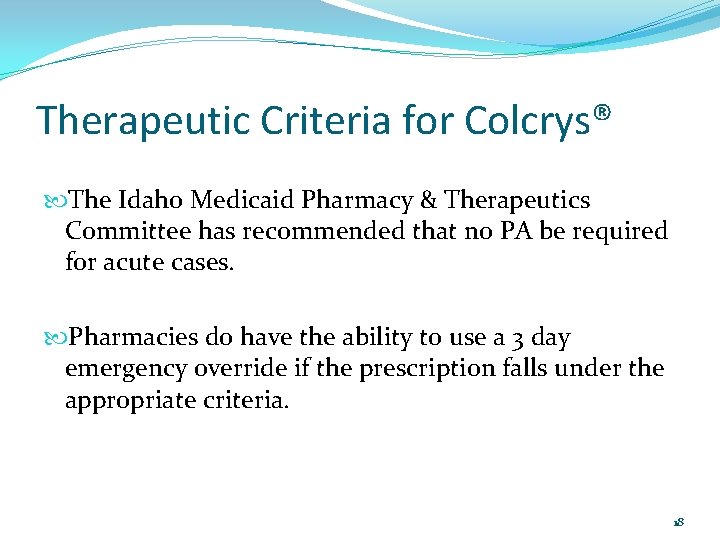 Therapeutic Criteria for Colcrys®

The Idaho Medicaid Pharmacy & Therapeutics Committee has recommended that no PA be required for acute cases.

Pharmacies do have the ability to use a 3 day emergency override if the prescription falls under the appropriate criteria.

18